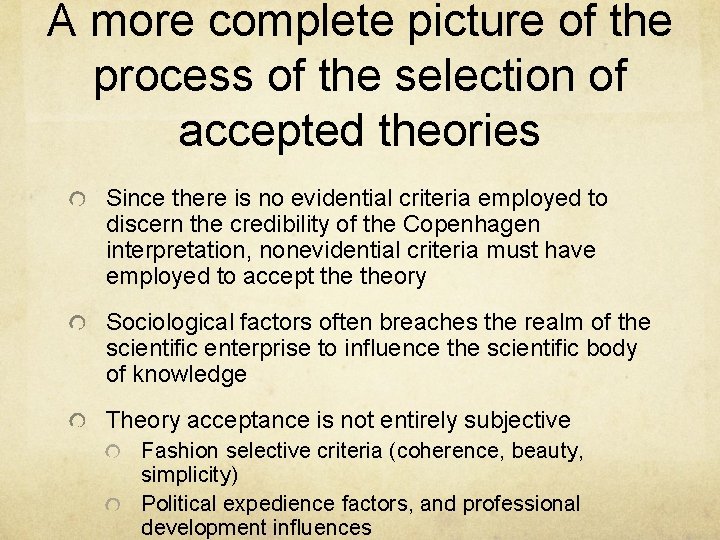 A more complete picture of the process of the selection of accepted theories

Since there is no evidential criteria employed to discern the credibility of the Copenhagen interpretation, nonevidential criteria must have employed to accept the theory

Sociological factors often breaches the realm of the scientific enterprise to influence the scientific body of knowledge

Theory acceptance is not entirely subjective

Fashion selective criteria (coherence, beauty, simplicity)

Political expedience factors, and professional development influences